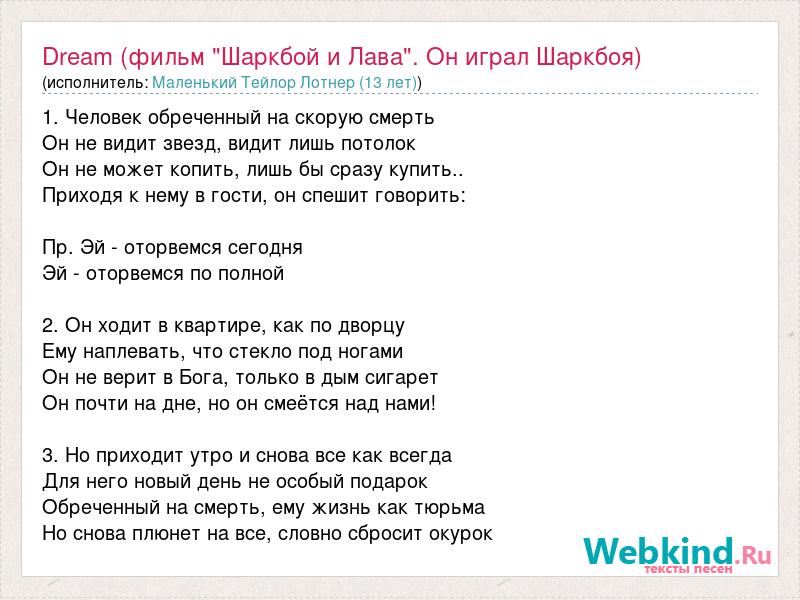 Dream (фильм "Шаркбой и Лава". Он играл Шаркбоя)
(исполнитель: Маленький Тейлор Лотнер (13 лет))

1. Человек обреченный на скорую смерть
Он не видит звезд, видит лишь потолок
Он не может копить, лишь бы сразу купить..
Приходя к нему в гости, он спешит говорить:

Пр. Эй - оторвемся сегодня
Эй - оторвемся по полной

2. Он ходит в квартире, как по дворцу
Ему наплевать, что стекло под ногами
Он не верит в Бога, только в дым сигарет
Он почти на дне, но он смеётся над нами!

3. Но приходит утро и снова все как всегда
Для него новый день не особый подарок
Обреченный на смерть, ему жизнь как тюрьма
Но снова плюнет на все, словно сбросит окурок

Webkind.Ru
тексты песен